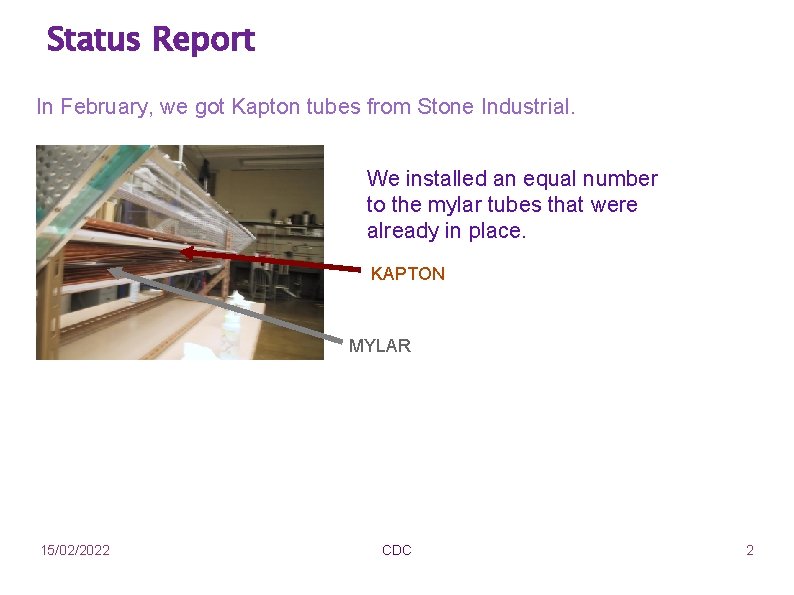 Status Report

In February, we got Kapton tubes from Stone Industrial.

We installed an equal number to the mylar tubes that were already in place.

KAPTON

MYLAR

15/02/2022

CDC

2